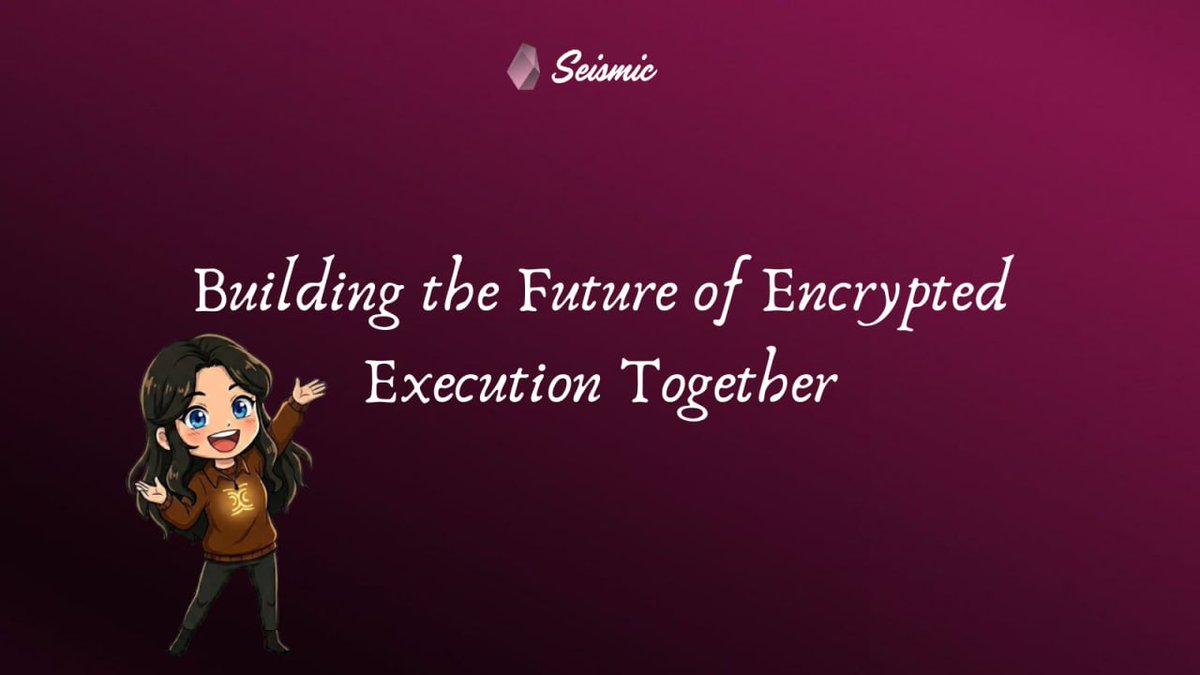 Seismic

Building the Future of Encrypted Execution Together